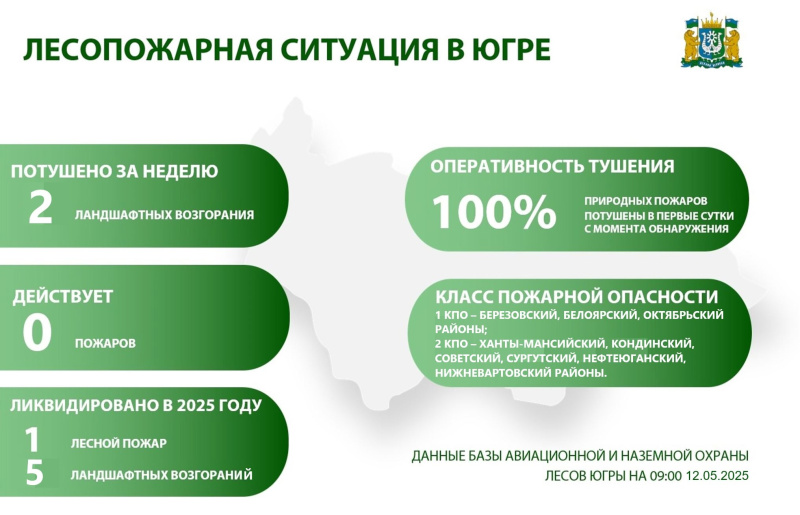 ЛЕСОПОЖАРНАЯ СИТУАЦИЯ В ЮГРЕ

ПОТУШЕНО ЗА НЕДЕЛЮ
2 ЛАНДШАФТНЫХ ВОЗГОРАНИЯ

ДЕЙСТВУЕТ
0 ПОЖАРОВ

ЛИКВИДИРОВАНО В 2025 ГОДУ
1 ЛЕСНОЙ ПОЖАР
5 ЛАНДШАФТНЫХ ВОЗГОРАНИЙ

ОПЕРАТИВНОСТЬ ТУШЕНИЯ
100% ПРИРОДНЫХ ПОЖАРОВ ПОТУШЕНЫ В ПЕРВЫЕ СУТКИ С МОМЕНТА ОБНАРУЖЕНИЯ

КЛАСС ПОЖАРНОЙ ОПАСНОСТИ
1 КПО – БЕРЕЗОВСКИЙ, БЕЛОЯРСКИЙ, ОКТЯБРЬСКИЙ РАЙОНЫ;
2 КПО – ХАНТЫ-МАНСИЙСКИЙ, КОНДИНСКИЙ, СОВЕТСКИЙ, СУРГУТСКИЙ, НЕФТЕЮГАНСКИЙ, НИЖНЕВАРТОВСКИЙ РАЙОНЫ.

ДАННЫЕ БАЗЫ АВИАЦИОННОЙ И НАЗЕМНОЙ ОХРАНЫ ЛЕСОВ ЮГРЫ НА 09:00 12.05.2025